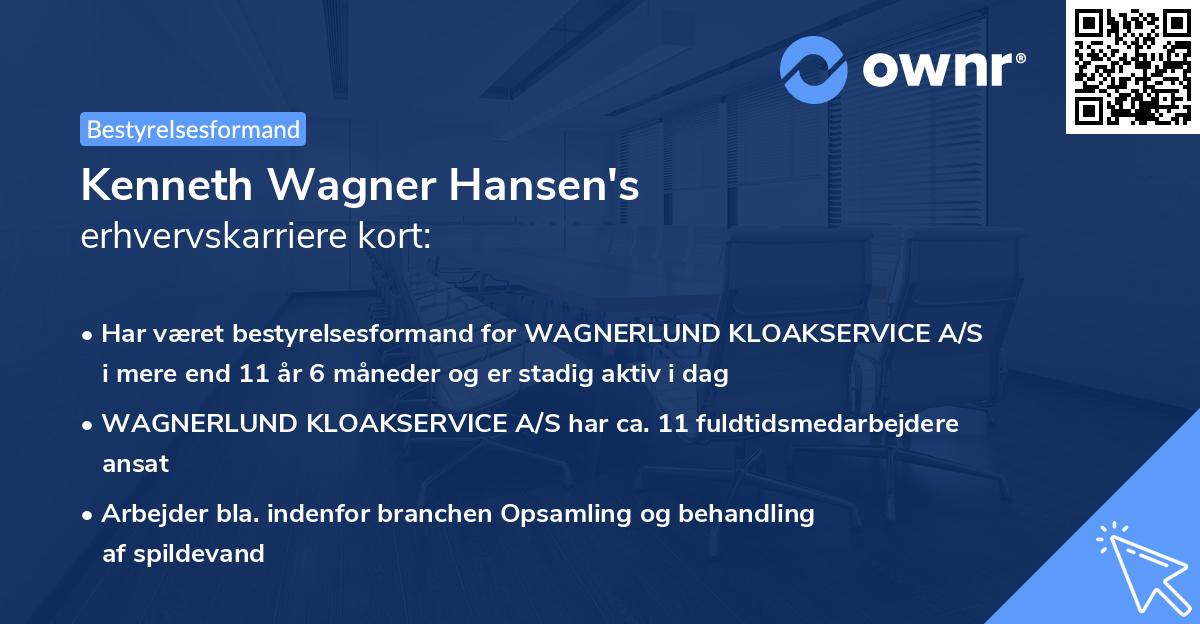 ownr®

Bestyrelsesformand

Kenneth Wagner Hansen's
erhvervskarriere kort:

• Har været bestyrelsesformand for WAGNERLUND KLOAKSERVICE A/S i mere end 11 år 6 måneder og er stadig aktiv i dag

• WAGNERLUND KLOAKSERVICE A/S har ca. 11 fuldtidsmedarbejdere ansat

• Arbejder bla. indenfor branchen Opsamling og behandling af spildevand